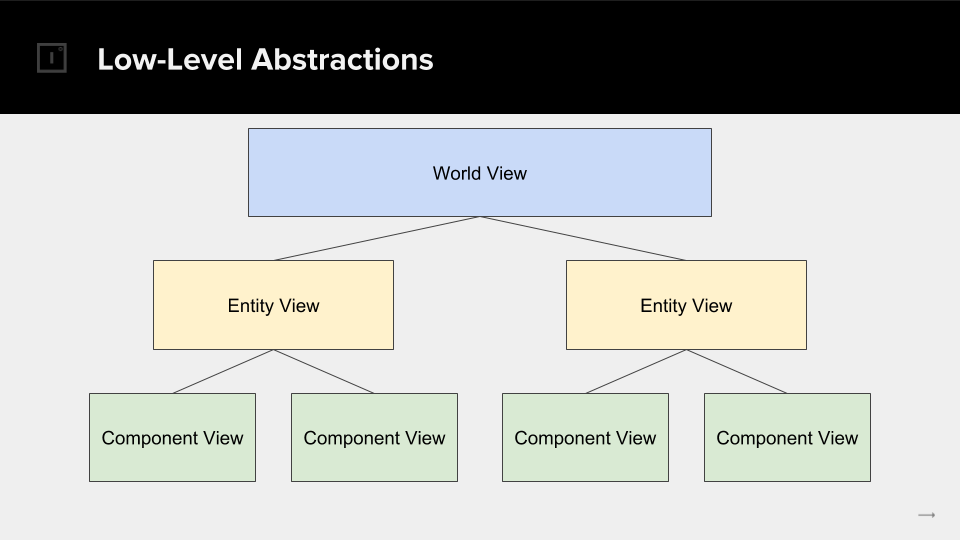 Low-Level Abstractions

World View

Entity View

Entity View

Component View

Component View

Component View

Component View